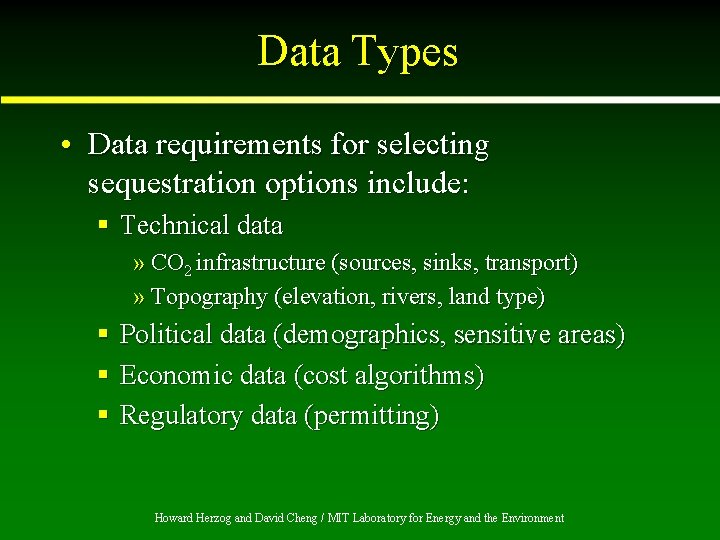 Data Types

• Data requirements for selecting sequestration options include:

▪ Technical data

» $CO_2$ infrastructure (sources, sinks, transport)

» Topography (elevation, rivers, land type)

▪ Political data (demographics, sensitive areas)

▪ Economic data (cost algorithms)

▪ Regulatory data (permitting)

Howard Herzog and David Cheng / MIT Laboratory for Energy and the Environment